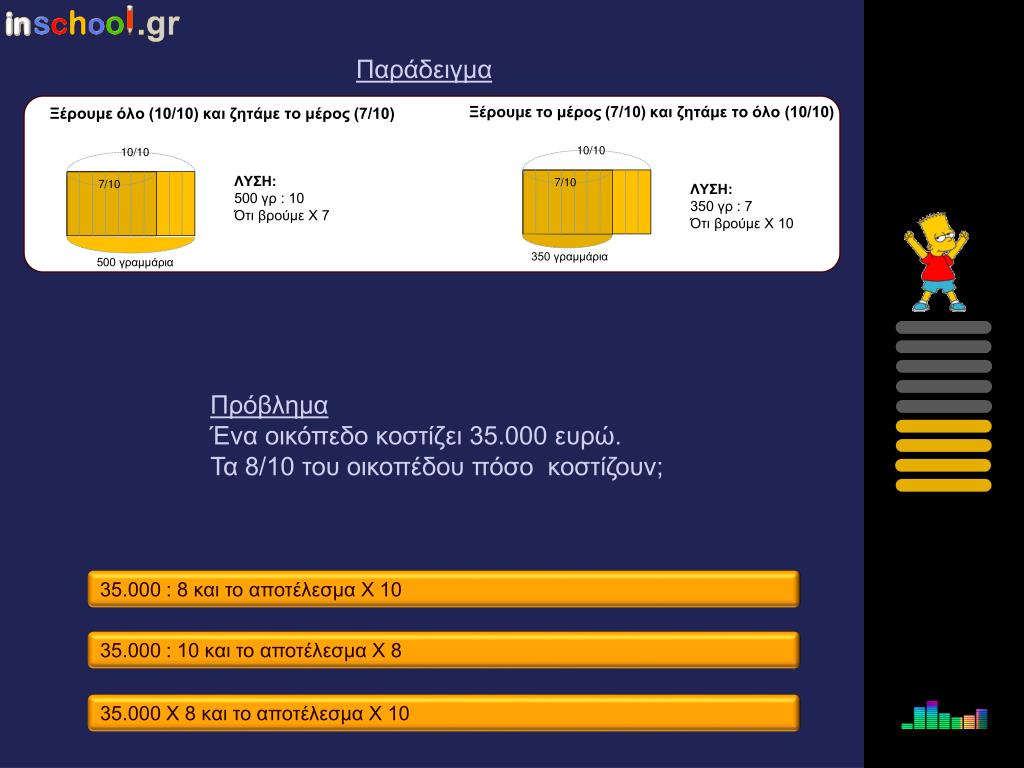 inschool.gr

Παράδειγμα

Ξέρουμε όλο (10/10) και ζητάμε το μέρος (7/10)

10/10

7/10

500 γραμμάρια

ΛΥΣΗ:
500 γρ : 10
Ότι βρούμε Χ 7

Ξέρουμε το μέρος (7/10) και ζητάμε το όλο (10/10)

10/10

7/10

350 γραμμάρια

ΛΥΣΗ:
350 γρ : 7
Ότι βρούμε Χ 10

Πρόβλημα
Ένα οικόπεδο κοστίζει 35.000 ευρώ.
Τα 8/10 του οικοπέδου πόσο κοστίζουν;

35.000 : 8 και το αποτέλεσμα Χ 10

35.000 : 10 και το αποτέλεσμα Χ 8

35.000 Χ 8 και το αποτέλεσμα Χ 10